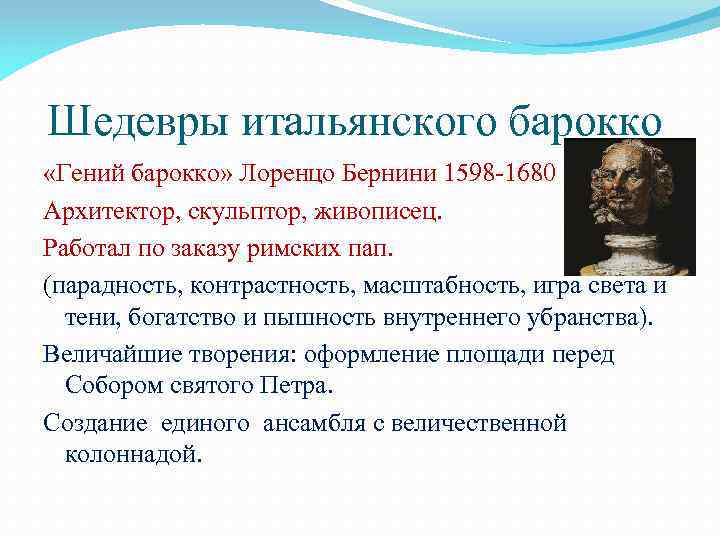 Шедевры итальянского барокко

«Гений барокко» Лоренцо Бернини 1598-1680

Архитектор, скульптор, живописец.

Работал по заказу римских пап.

(парадность, контрастность, масштабность, игра света и тени, богатство и пышность внутреннего убранства).

Величайшие творения: оформление площади перед Собором святого Петра.

Создание единого ансамбля с величественной колоннадой.